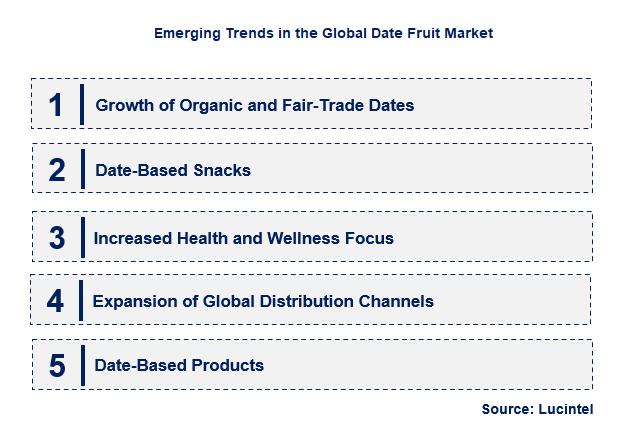 Emerging Trends in the Global Date Fruit Market

1 Growth of Organic and Fair-Trade Dates

2 Date-Based Snacks

3 Increased Health and Wellness Focus

4 Expansion of Global Distribution Channels

5 Date-Based Products

Source: Lucintel